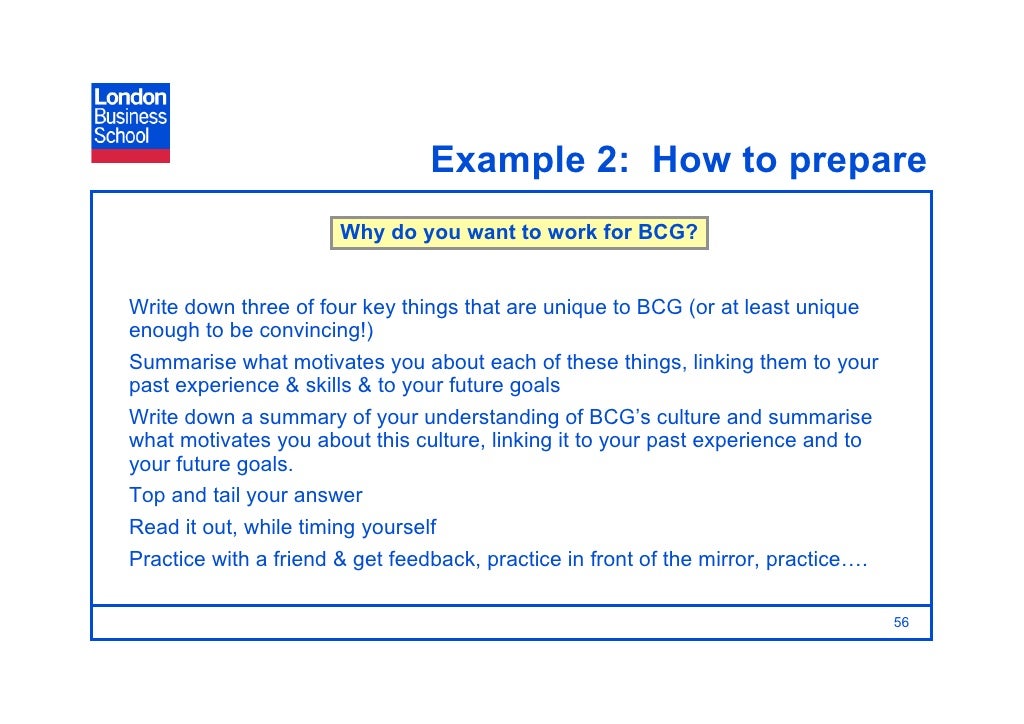 London Business School

Example 2: How to prepare

Why do you want to work for BCG?

Write down three of four key things that are unique to BCG (or at least unique enough to be convincing!)

Summarise what motivates you about each of these things, linking them to your past experience & skills & to your future goals

Write down a summary of your understanding of BCG's culture and summarise what motivates you about this culture, linking it to your past experience and to your future goals.

Top and tail your answer

Read it out, while timing yourself

Practice with a friend & get feedback, practice in front of the mirror, practice….

56